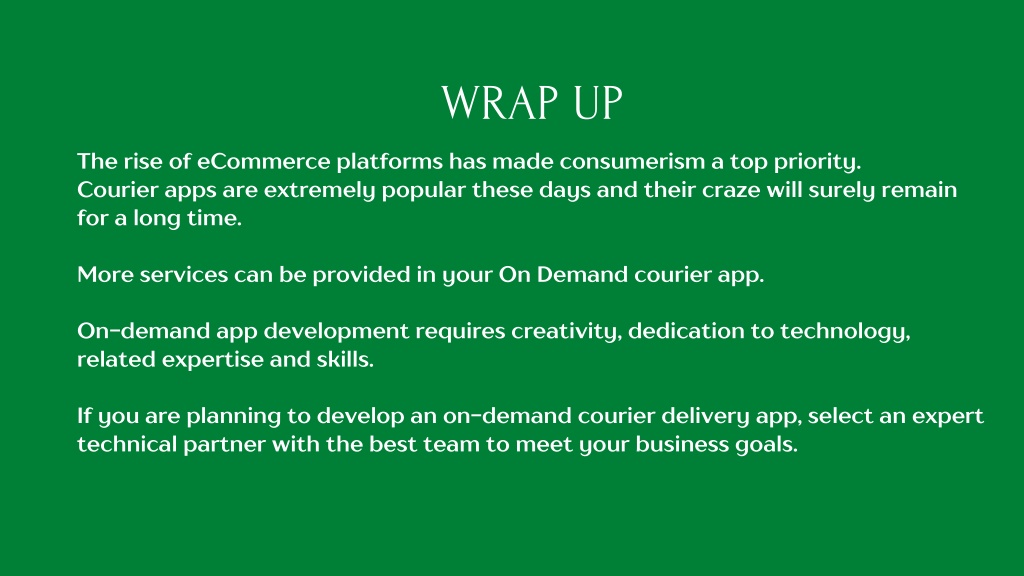 WRAP UP

The rise of eCommerce platforms has made consumerism a top priority.
Courier apps are extremely popular these days and their craze will surely remain for a long time.

More services can be provided in your On Demand courier app.

On-demand app development requires creativity, dedication to technology, related expertise and skills.

If you are planning to develop an on-demand courier delivery app, select an expert technical partner with the best team to meet your business goals.